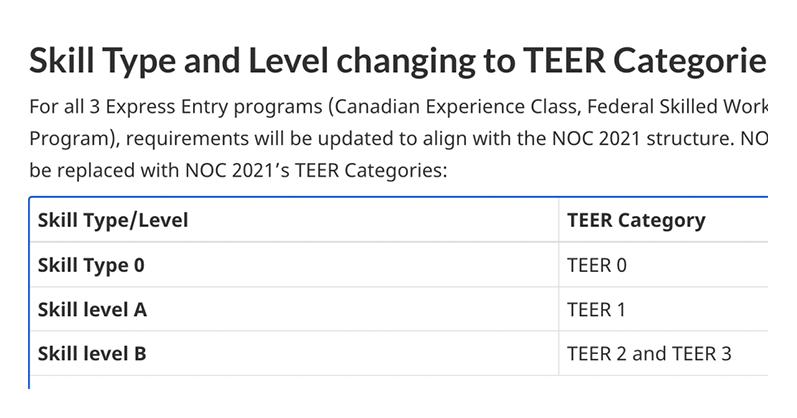 Skill Type and Level changing to TEER Categorie

For all 3 Express Entry programs (Canadian Experience Class, Federal Skilled Work Program), requirements will be updated to align with the NOC 2021 structure. NO be replaced with NOC 2021's TEER Categories:

| Skill Type/Level | TEER Category |
|---|---|
| Skill Type 0 | TEER 0 |
| Skill level A | TEER 1 |
| Skill level B | TEER 2 and TEER 3 |